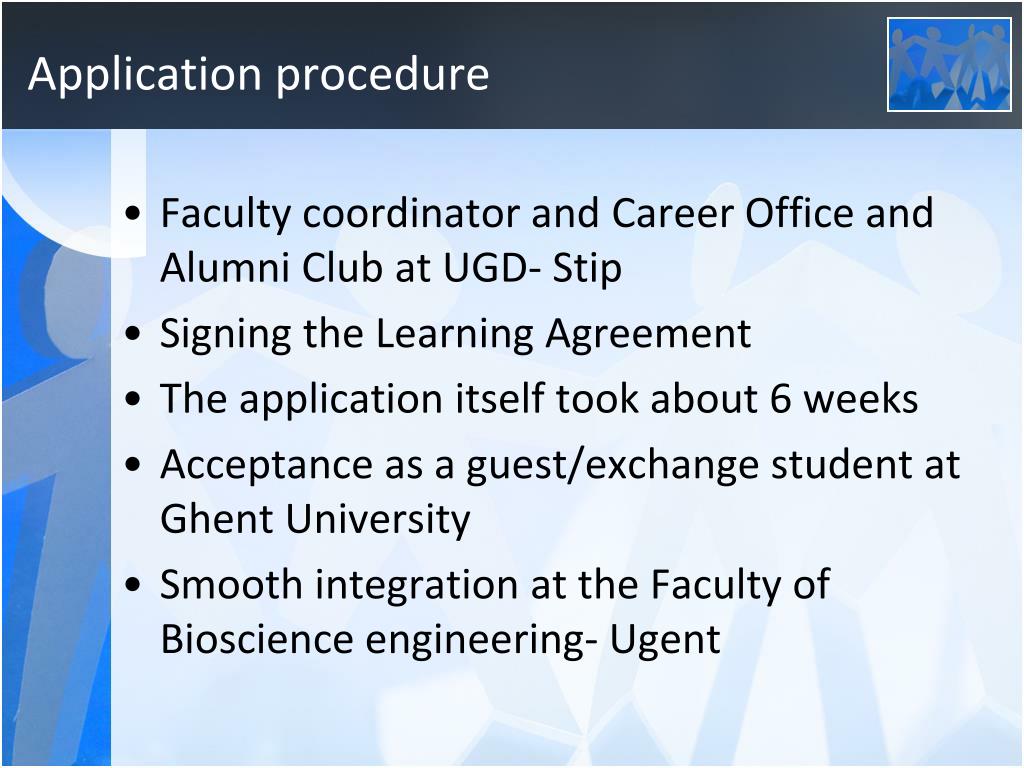 Application procedure

• Faculty coordinator and Career Office and Alumni Club at UGD- Stip
• Signing the Learning Agreement
• The application itself took about 6 weeks
• Acceptance as a guest/exchange student at Ghent University
• Smooth integration at the Faculty of Bioscience engineering- Ugent